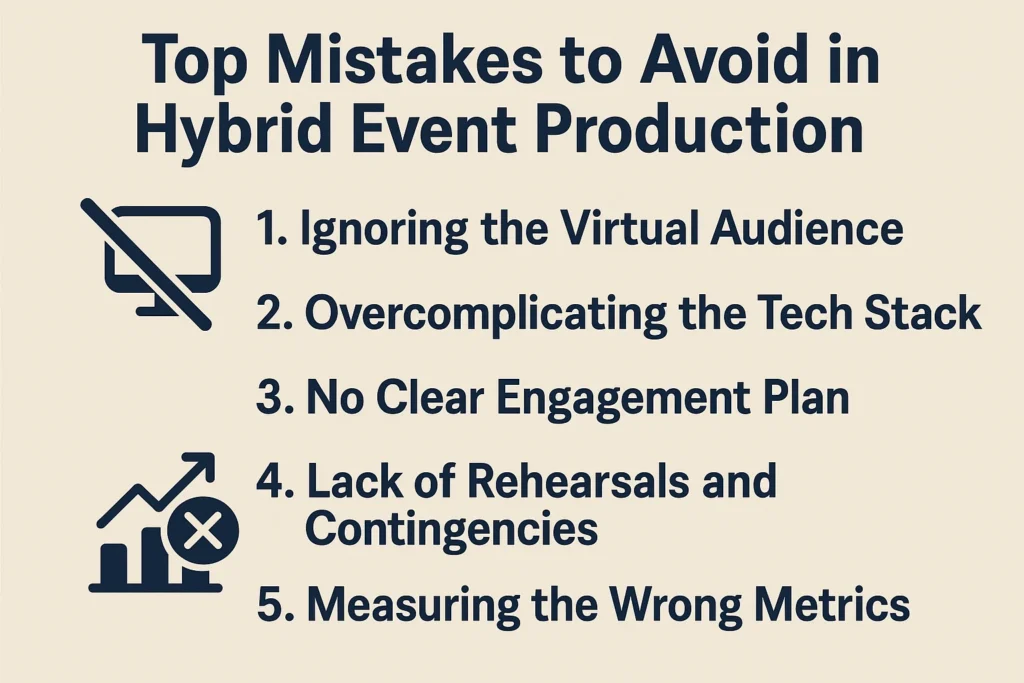 Top Mistakes to Avoid in Hybrid Event Production

1. Ignoring the Virtual Audience

2. Overcomplicating the Tech Stack

3. No Clear Engagement Plan

4. Lack of Rehearsals and Contingencies

5. Measuring the Wrong Metrics